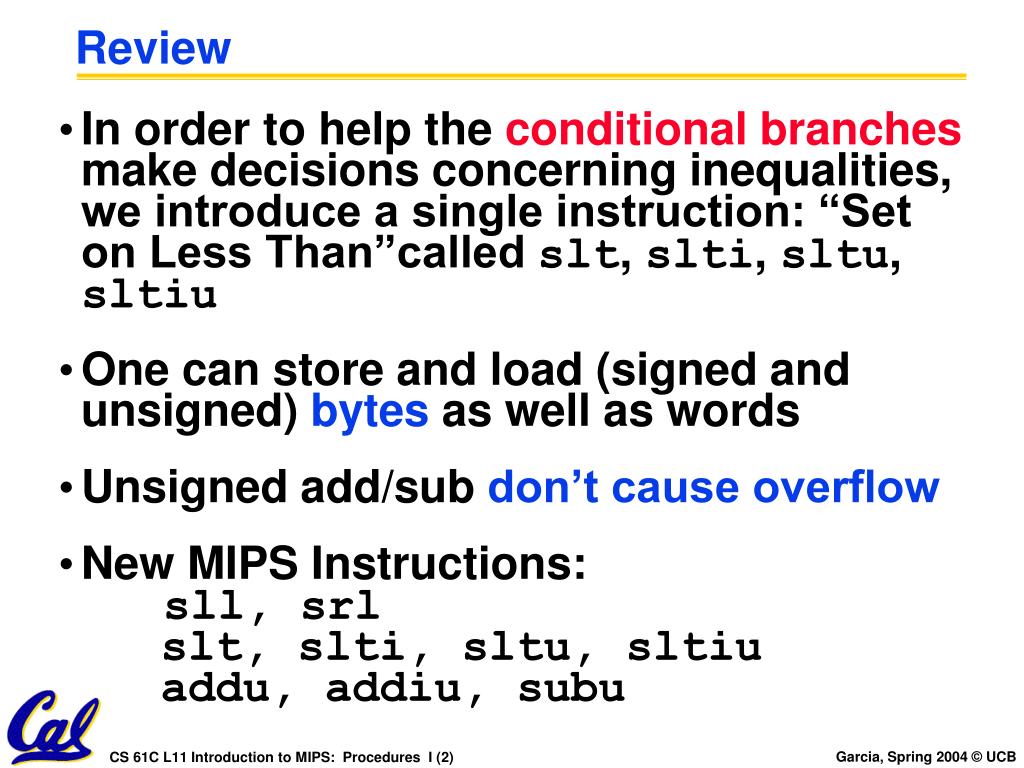 Review

• In order to help the conditional branches make decisions concerning inequalities, we introduce a single instruction: “Set on Less Than”called slt, slti, sltu, sltiu

• One can store and load (signed and unsigned) bytes as well as words

• Unsigned add/sub don’t cause overflow

• New MIPS Instructions:
sll, srl
slt, slti, sltu, sltiu
addu, addiu, subu

Cal

CS 61C L11 Introduction to MIPS: Procedures I (2)

Garcia, Spring 2004 © UCB